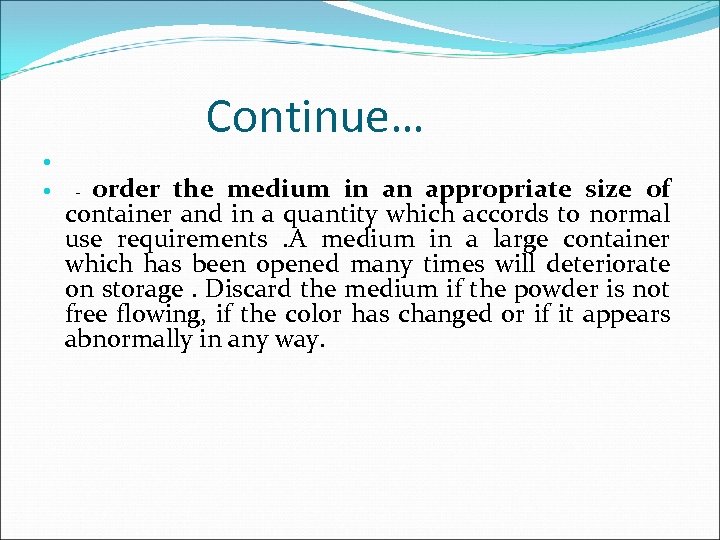 Continue…

•

• - order the medium in an appropriate size of container and in a quantity which accords to normal use requirements .A medium in a large container which has been opened many times will deteriorate on storage . Discard the medium if the powder is not free flowing, if the color has changed or if it appears abnormally in any way.